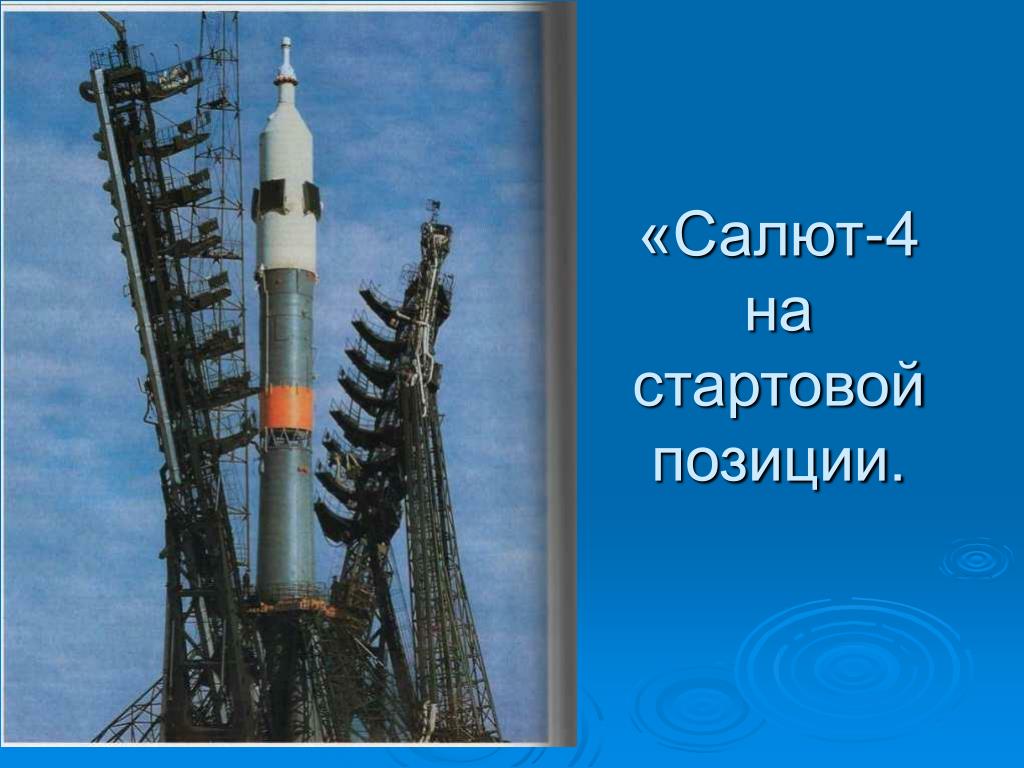 «Салют-4 на стартовой позиции.